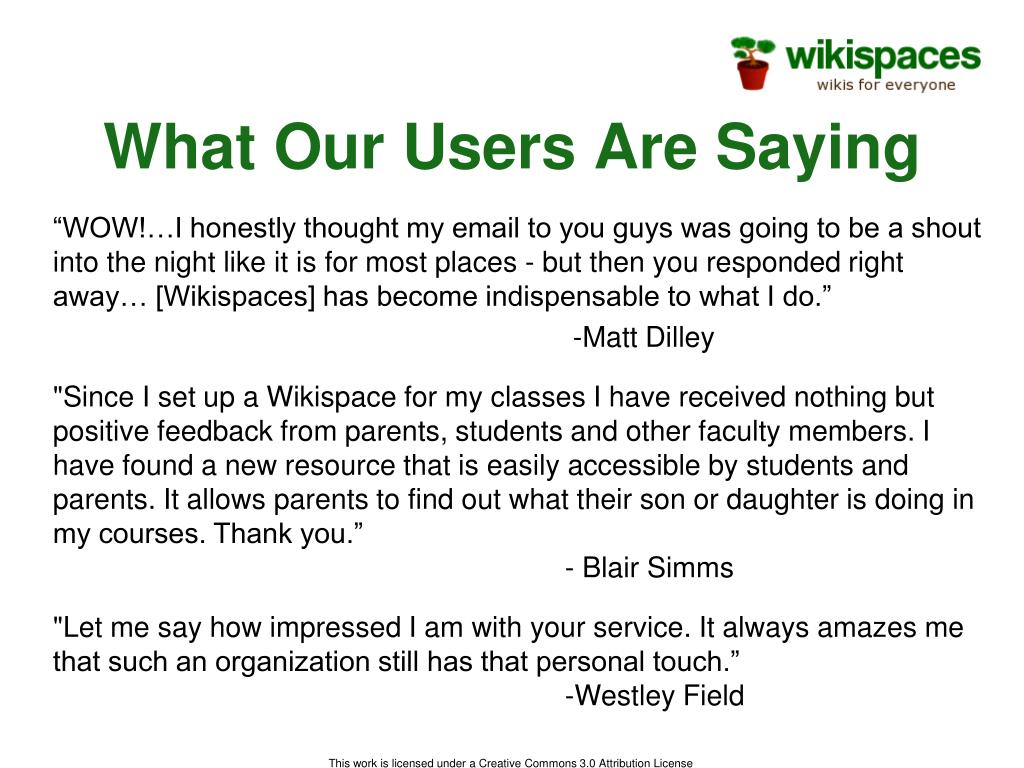 wikispaces
wikis for everyone

What Our Users Are Saying

“WOW!…I honestly thought my email to you guys was going to be a shout into the night like it is for most places - but then you responded right away… [Wikispaces] has become indispensable to what I do.”

-Matt Dilley

"Since I set up a Wikispace for my classes I have received nothing but positive feedback from parents, students and other faculty members. I have found a new resource that is easily accessible by students and parents. It allows parents to find out what their son or daughter is doing in my courses. Thank you.”

- Blair Simms

"Let me say how impressed I am with your service. It always amazes me that such an organization still has that personal touch.”

-Westley Field

This work is licensed under a Creative Commons 3.0 Attribution License